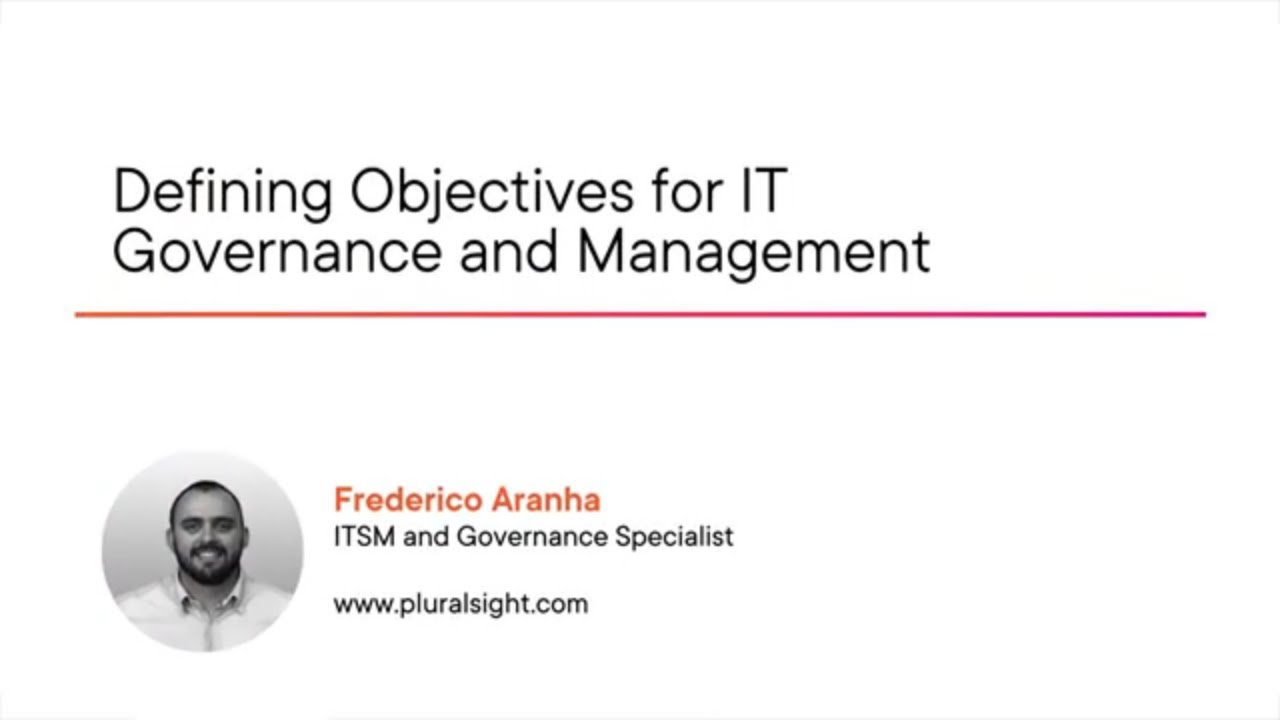 Defining Objectives for IT Governance and Management

Frederico Aranha
ITSM and Governance Specialist

www.pluralsight.com